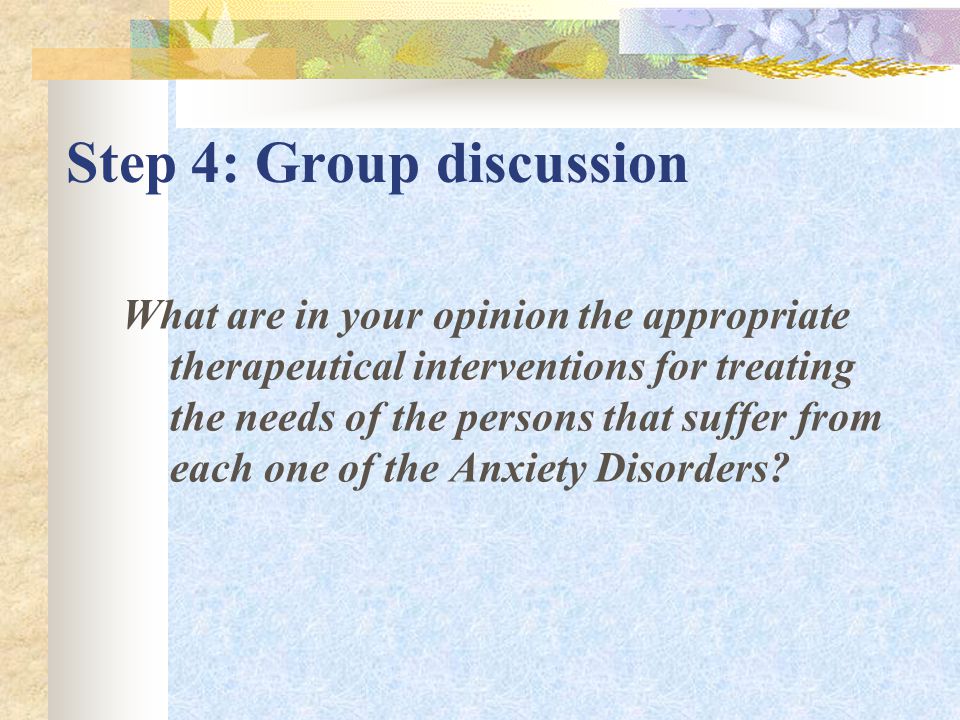 Step 4: Group discussion

What are in your opinion the appropriate therapeutical interventions for treating the needs of the persons that suffer from each one of the Anxiety Disorders?